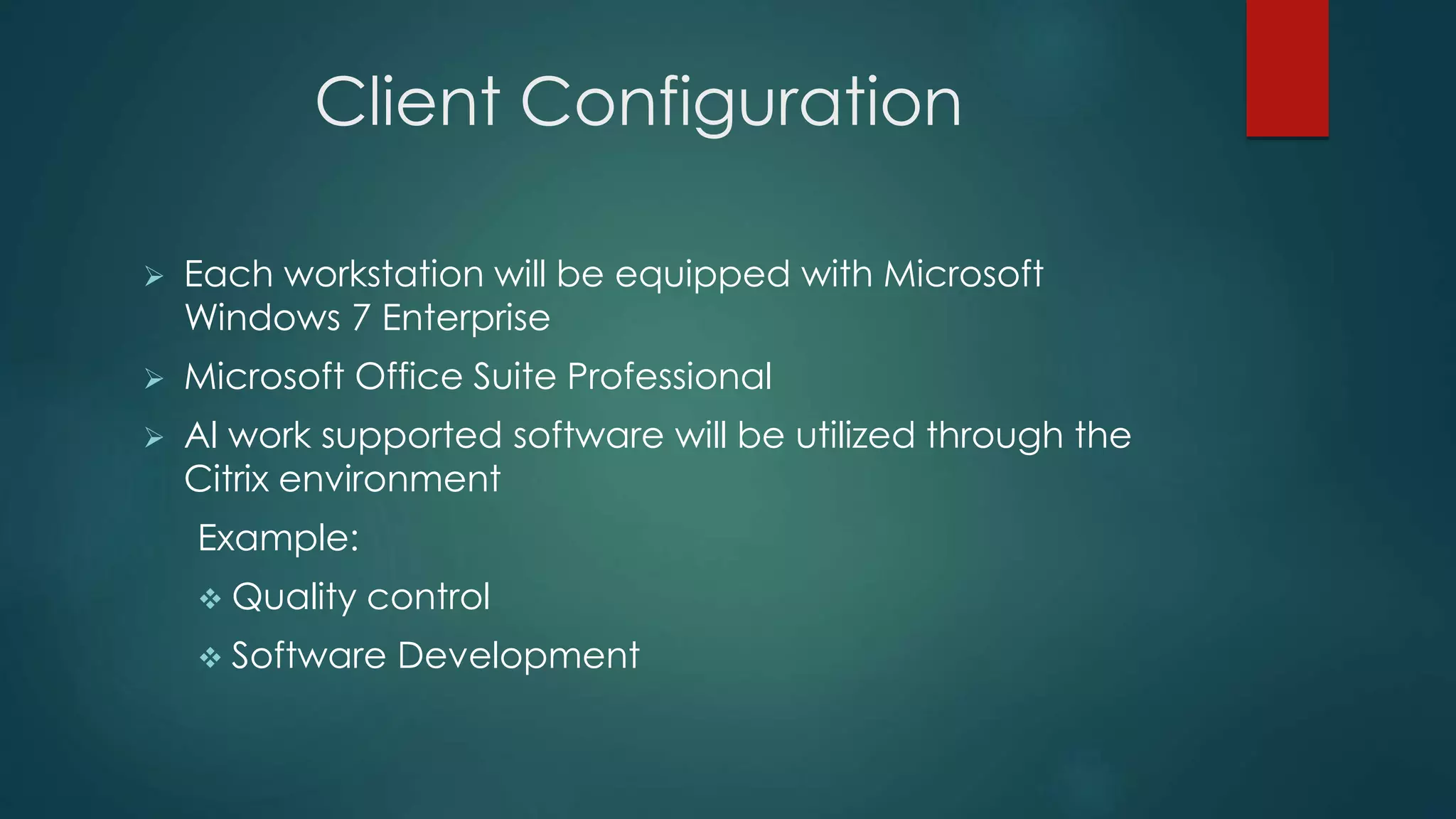 Client Configuration

➢ Each workstation will be equipped with Microsoft Windows 7 Enterprise

➢ Microsoft Office Suite Professional

➢ Al work supported software will be utilized through the Citrix environment

Example:

❖ Quality control

❖ Software Development